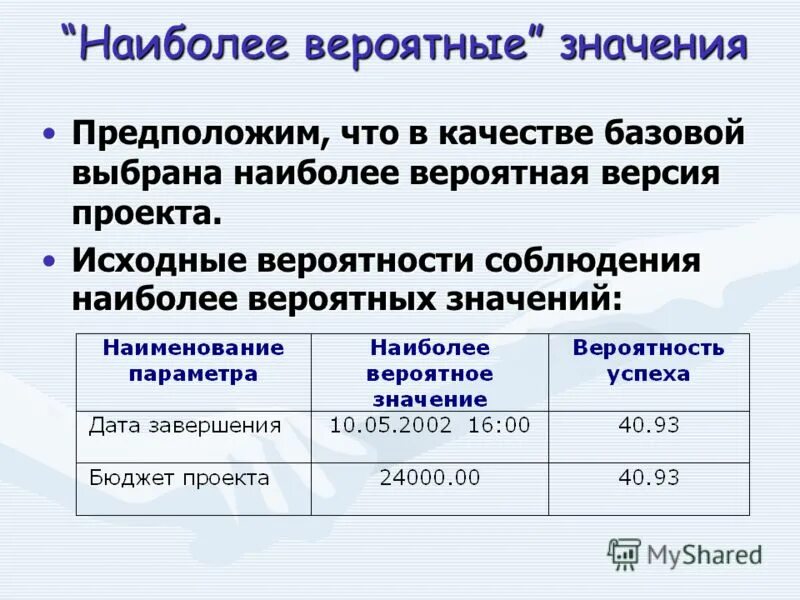 “Наиболее вероятные” значения

• Предположим, что в качестве базовой выбрана наиболее вероятная версия проекта.

• Исходные вероятности соблюдения наиболее вероятных значений:

| Наименование параметра | Наиболее вероятное значение | Вероятность успеха |
|---|---|---|
| Дата завершения | 10.05.2002 16:00 | 40.93 |
| Бюджет проекта | 24000.00 | 40.93 |

MyShared